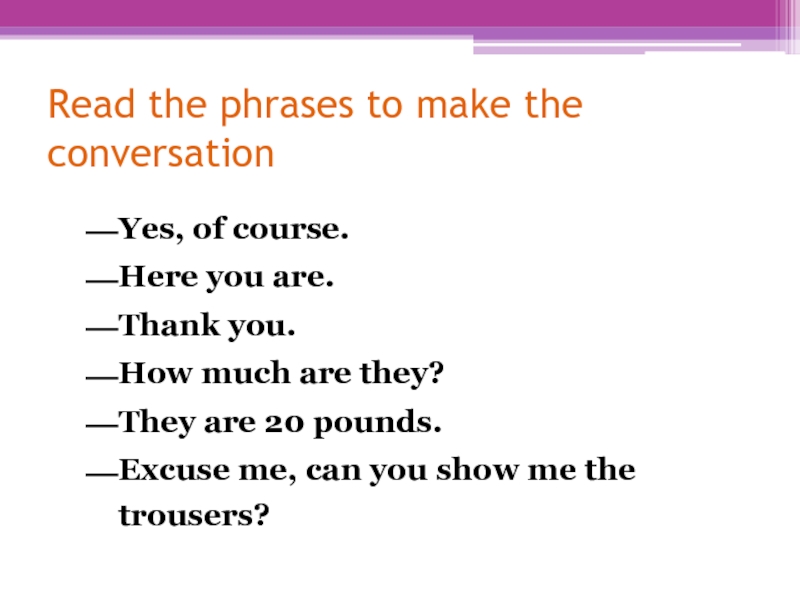 Read the phrases to make the conversation

—Yes, of course.

—Here you are.

—Thank you.

—How much are they?

—They are 20 pounds.

—Excuse me, can you show me the trousers?